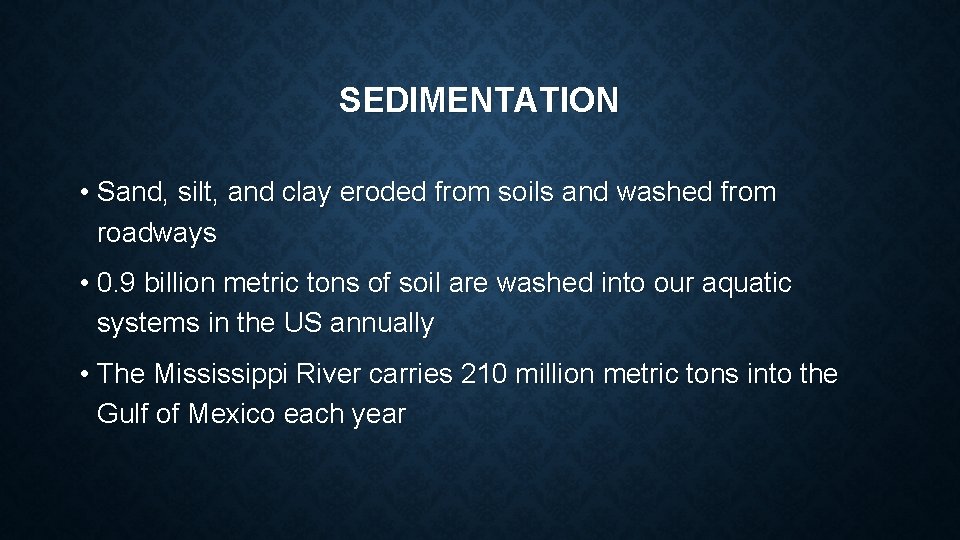 SEDIMENTATION

• Sand, silt, and clay eroded from soils and washed from roadways

• 0.9 billion metric tons of soil are washed into our aquatic systems in the US annually

• The Mississippi River carries 210 million metric tons into the Gulf of Mexico each year